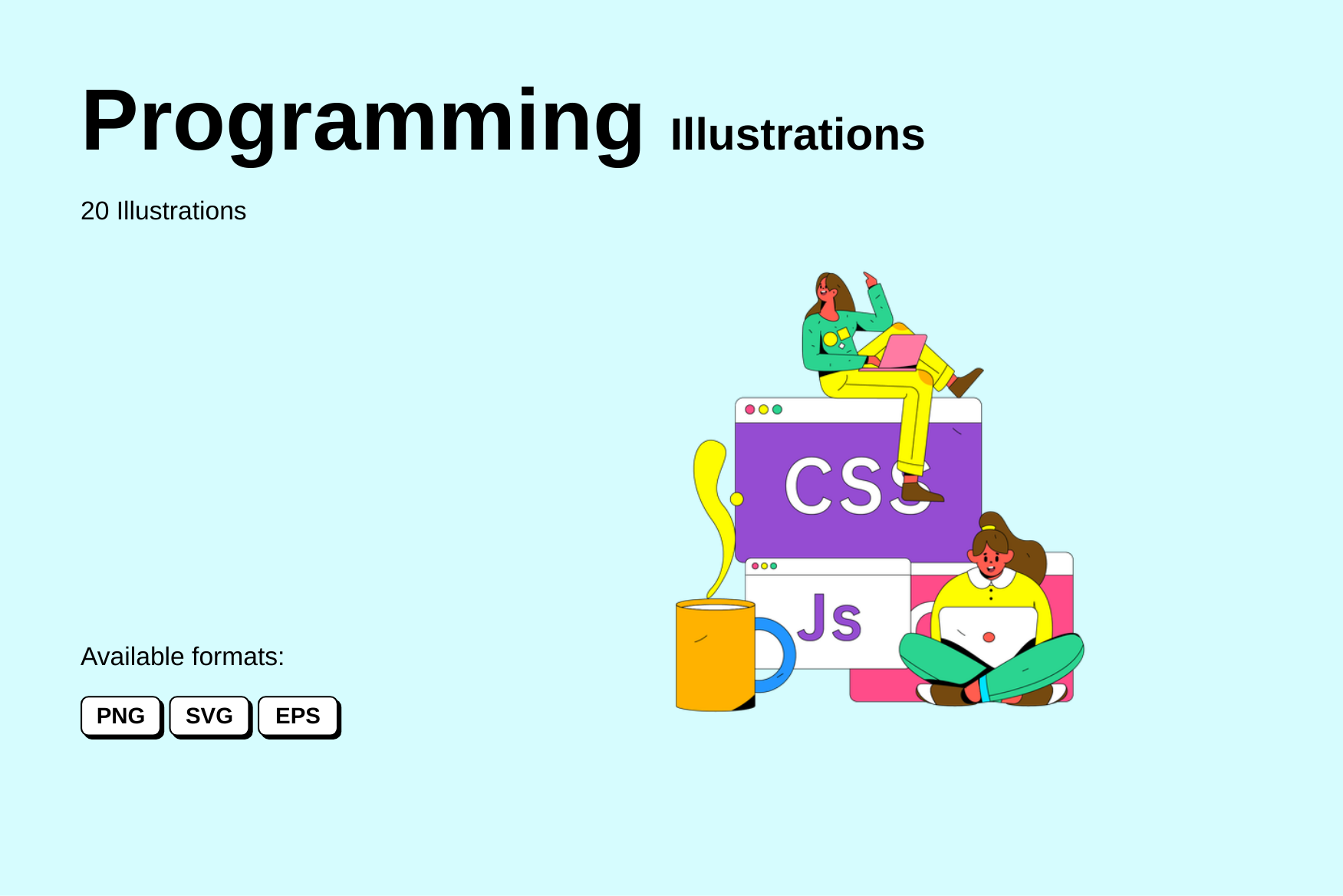 Programming Illustrations

20 Illustrations

CSS

Js

Available formats:

PNG SVG EPS